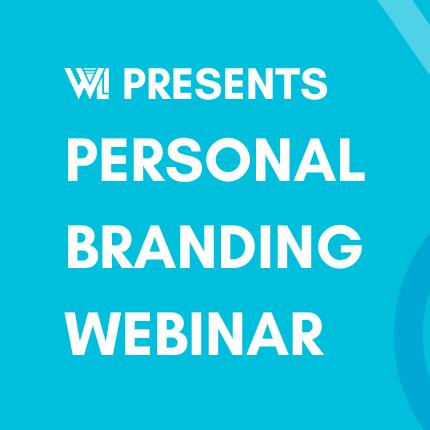 WL PRESENTS
PERSONAL
BRANDING
WEBINAR